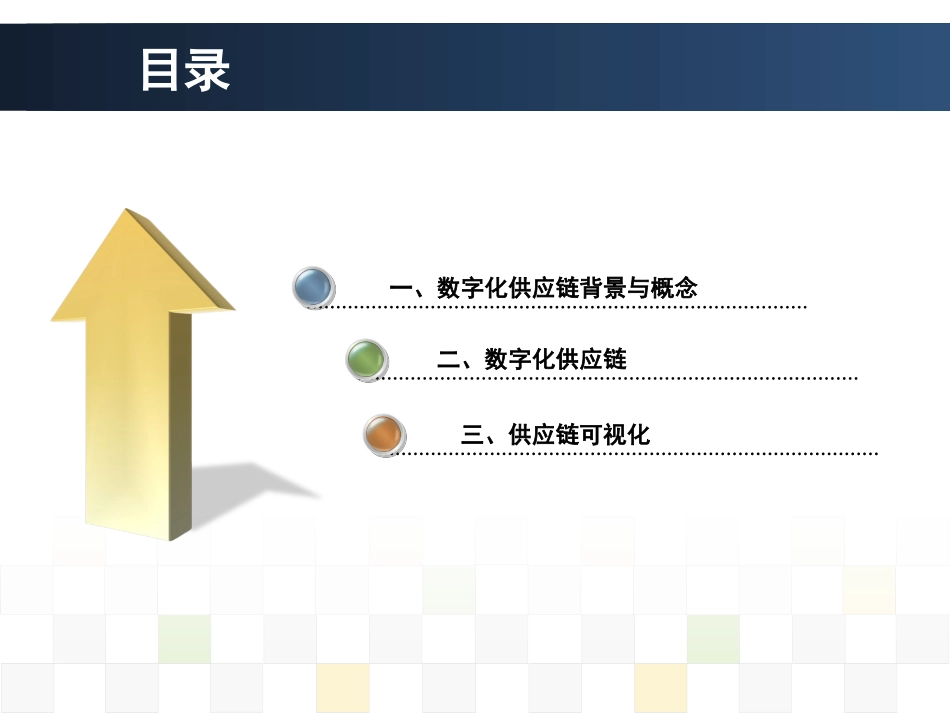 目录

一、数字化供应链背景与概念

二、数字化供应链

三、供应链可视化